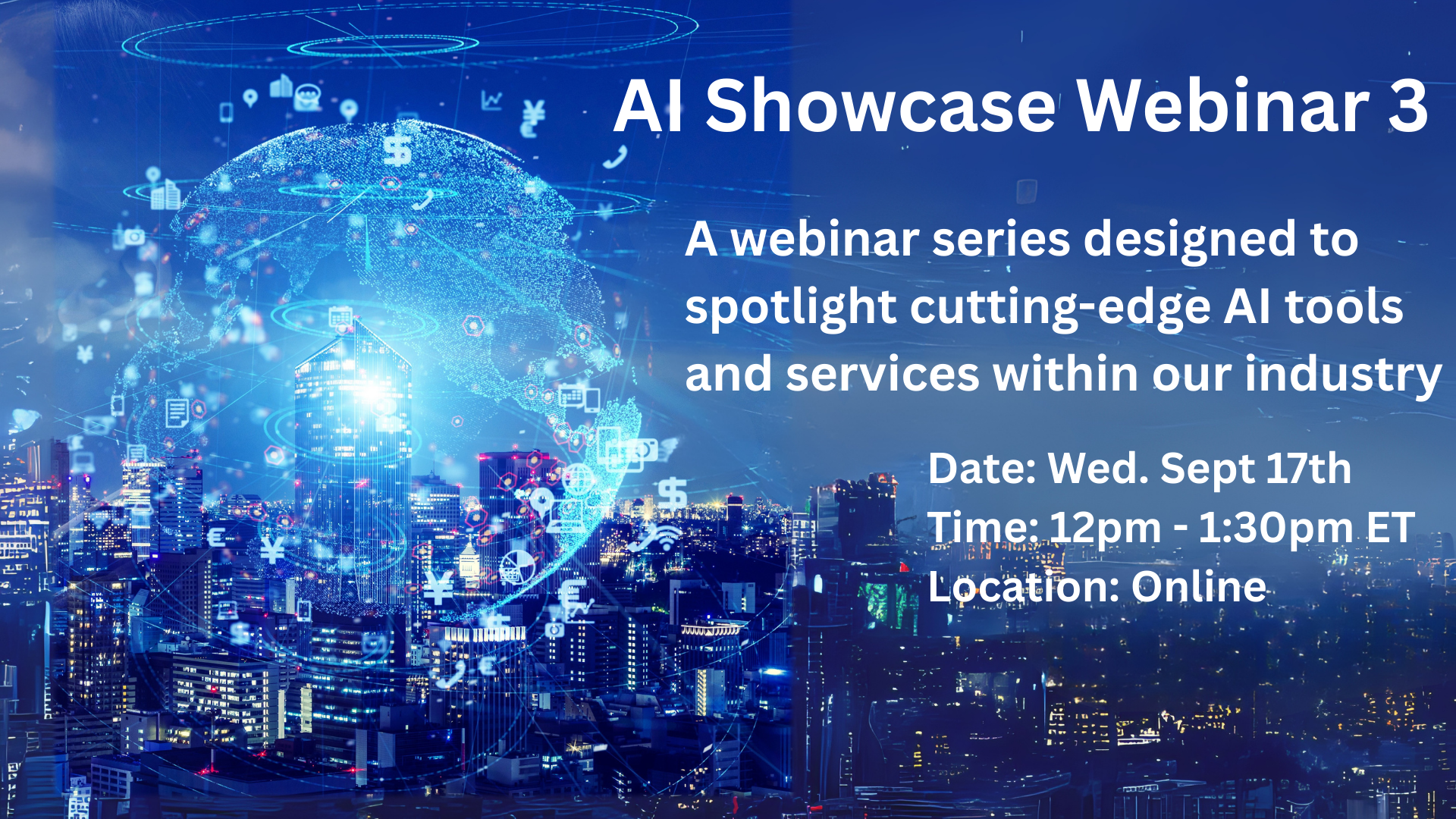 AI Showcase Webinar 3

A webinar series designed to spotlight cutting-edge AI tools and services within our industry

Date: Wed. Sept 17th
Time: 12pm - 1:30pm ET
Location: Online